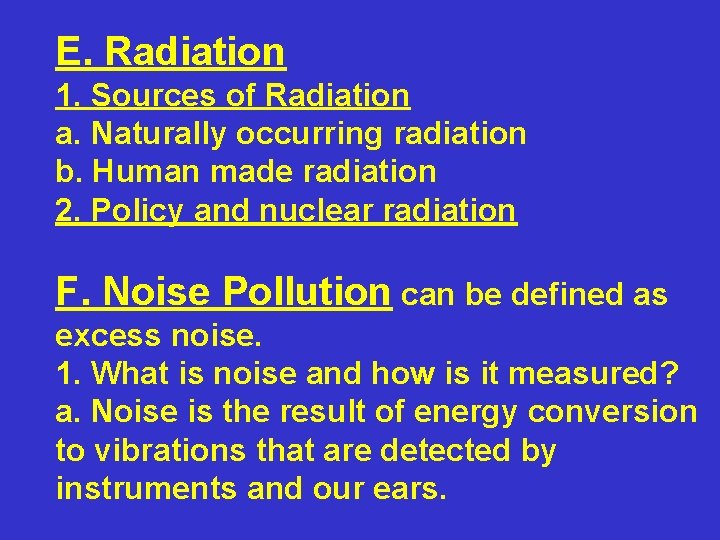 E. Radiation
1. Sources of Radiation
a. Naturally occurring radiation
b. Human made radiation
2. Policy and nuclear radiation

F. Noise Pollution can be defined as excess noise.
1. What is noise and how is it measured?
a. Noise is the result of energy conversion to vibrations that are detected by instruments and our ears.